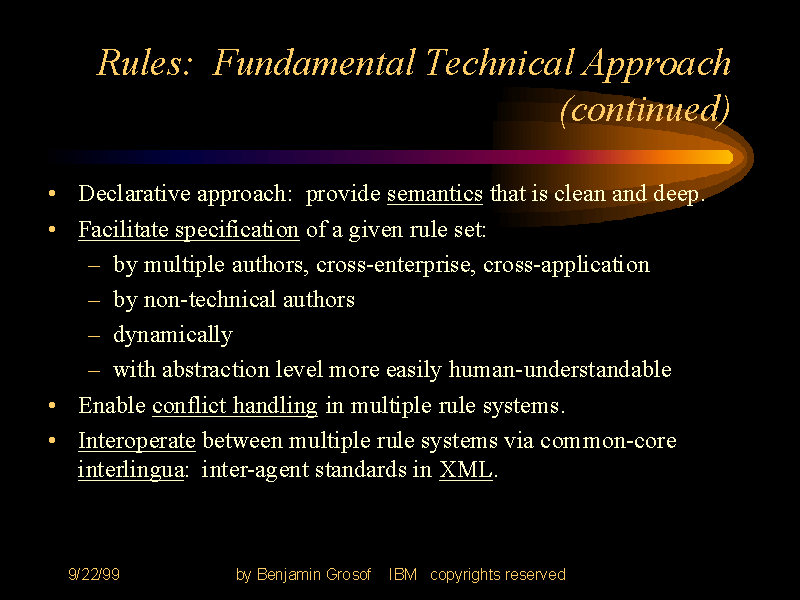 Rules: Fundamental Technical Approach (continued)

• Declarative approach: provide semantics that is clean and deep.
• Facilitate specification of a given rule set:
– by multiple authors, cross-enterprise, cross-application
– by non-technical authors
– dynamically
– with abstraction level more easily human-understandable
• Enable conflict handling in multiple rule systems.
• Interoperate between multiple rule systems via common-core interlingua: inter-agent standards in XML.

9/22/99 by Benjamin Grosof IBM copyrights reserved